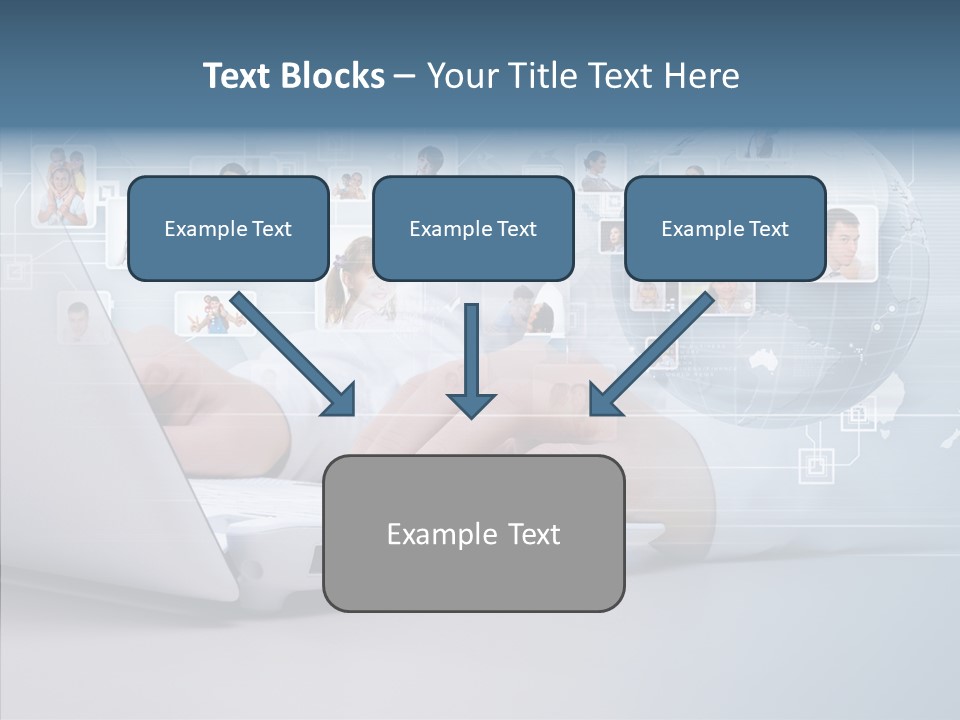 Text Blocks – Your Title Text Here

Example Text

Example Text

Example Text

Example Text